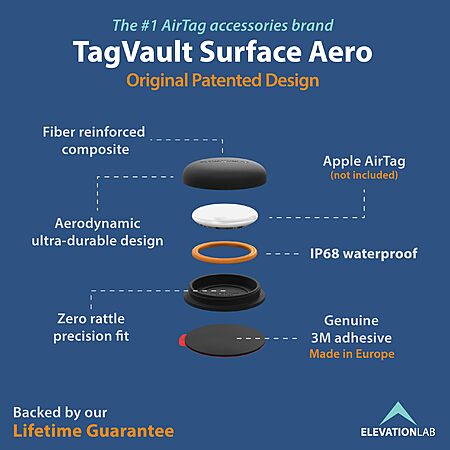 The #1 AirTag accessories brand
TagVault Surface Aero
Original Patented Design

Fiber reinforced composite

Apple AirTag
(not included)

Aerodynamic ultra-durable design

IP68 waterproof

Zero rattle precision fit

Genuine 3M adhesive
Made in Europe

Backed by our
Lifetime Guarantee

ELEVATIONLAB